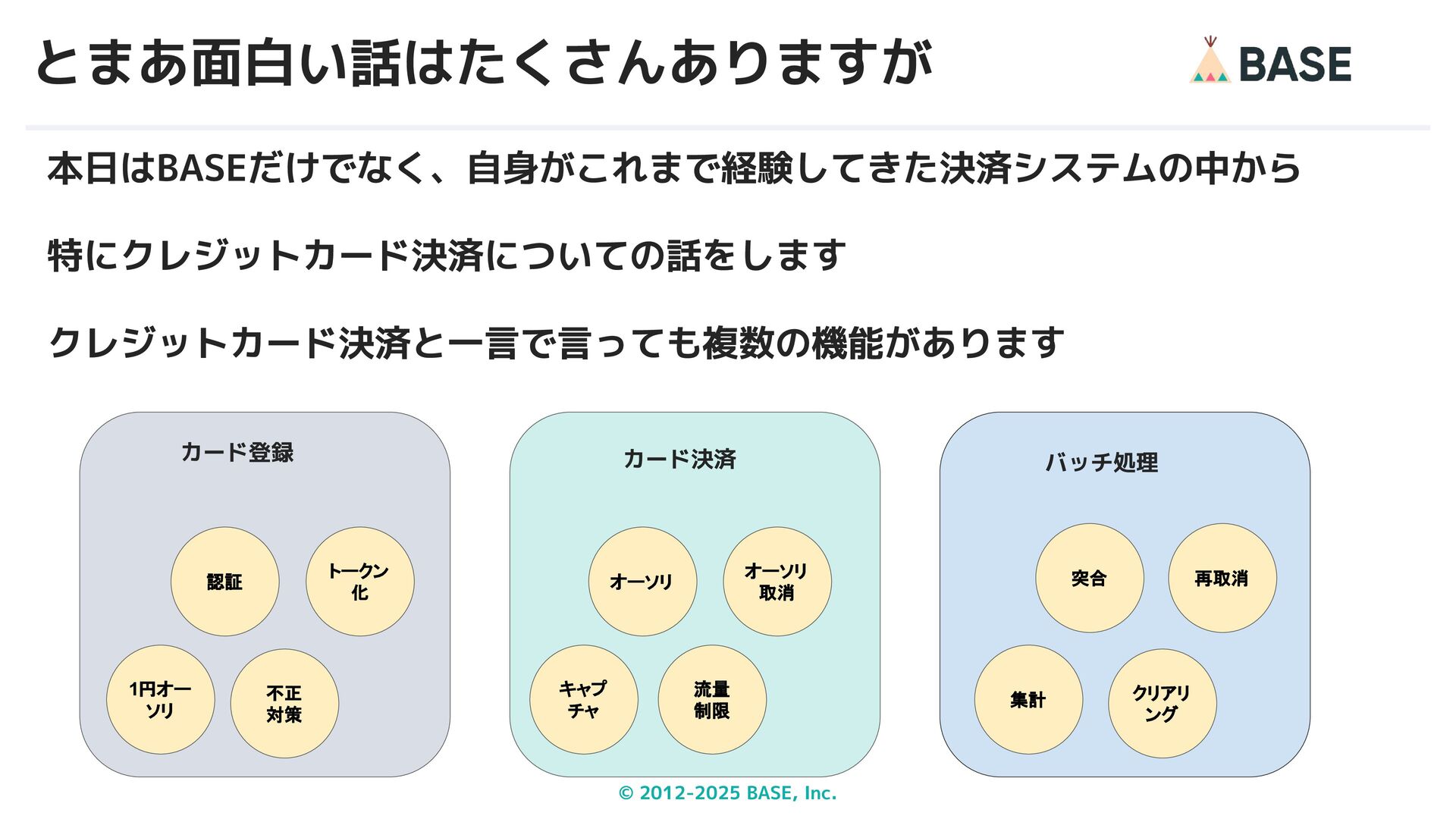 とまあ面白い話はたくさんありますが

BASE

本日はBASEだけでなく、自身がこれまで経験してきた決済システムの中から

特にクレジットカード決済についての話をします

クレジットカード決済と一言で言っても複数の機能があります

カード登録

認証

トークン化

1円オーソリ

不正対策

カード決済

オーソリ

オーソリ取消

キャプチャ

流量制限

バッチ処理

突合

再取消

集計

クリアリング

© 2012-2025 BASE, Inc.